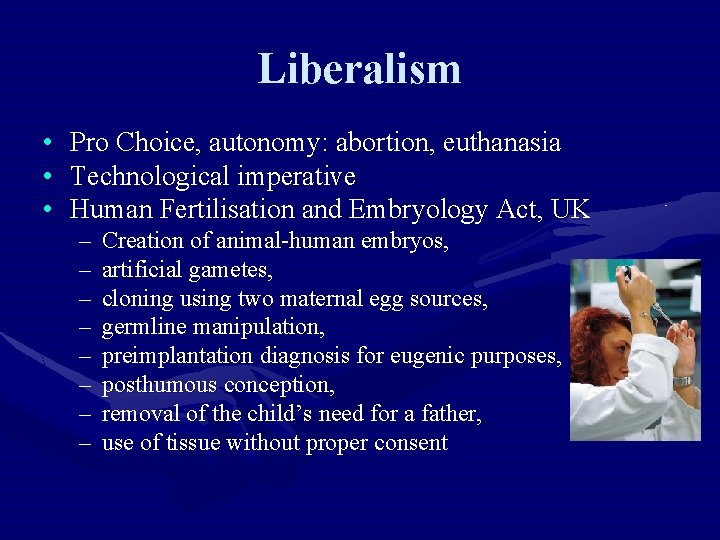 Liberalism

• Pro Choice, autonomy: abortion, euthanasia
• Technological imperative
• Human Fertilisation and Embryology Act, UK
– Creation of animal-human embryos,
– artificial gametes,
– cloning using two maternal egg sources,
– germline manipulation,
– preimplantation diagnosis for eugenic purposes,
– posthumous conception,
– removal of the child's need for a father,
– use of tissue without proper consent